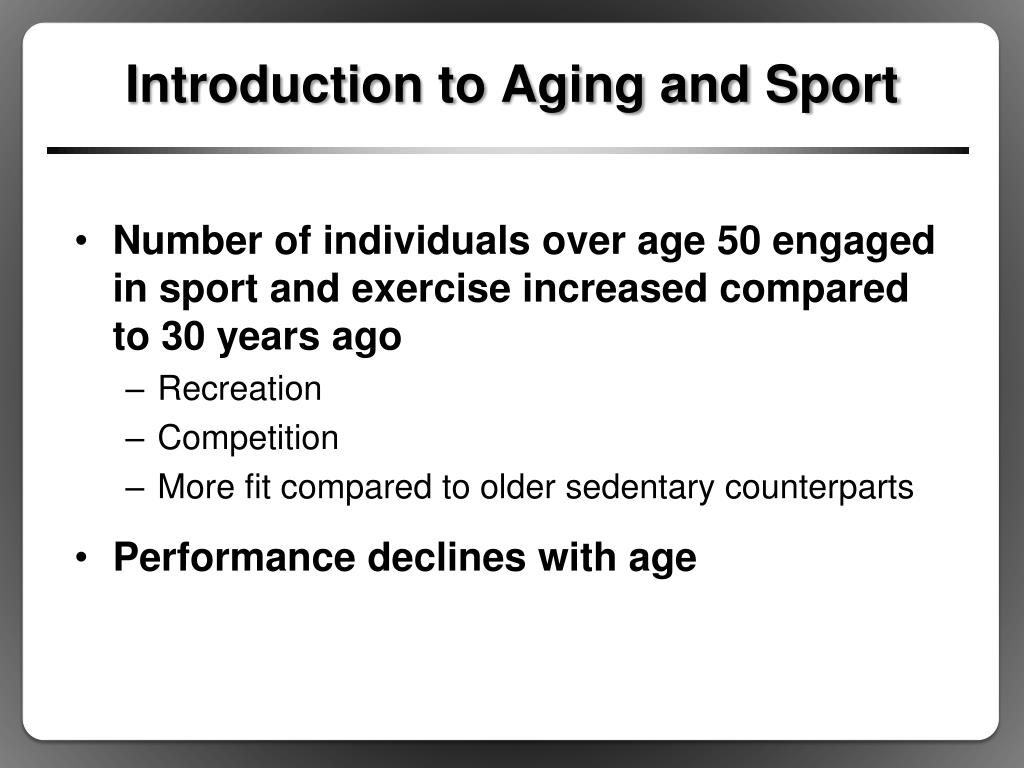 Introduction to Aging and Sport

• Number of individuals over age 50 engaged in sport and exercise increased compared to 30 years ago
– Recreation
– Competition
– More fit compared to older sedentary counterparts

• Performance declines with age